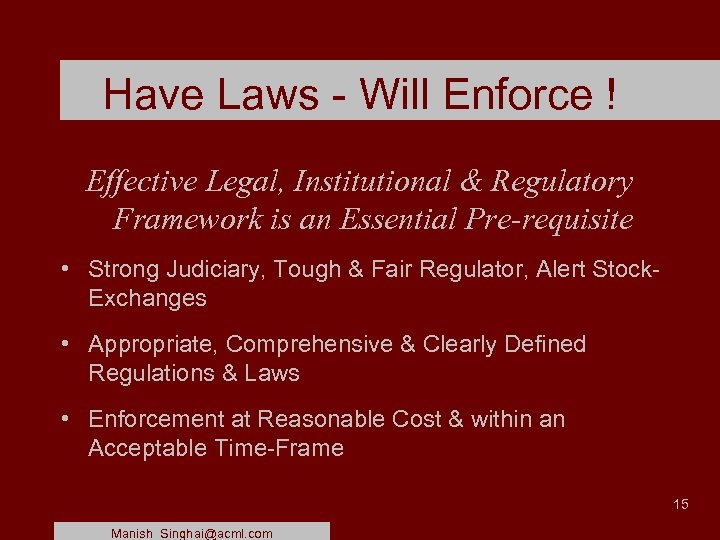 Have Laws - Will Enforce !

Effective Legal, Institutional & Regulatory Framework is an Essential Pre-requisite

• Strong Judiciary, Tough & Fair Regulator, Alert Stock-Exchanges

• Appropriate, Comprehensive & Clearly Defined Regulations & Laws

• Enforcement at Reasonable Cost & within an Acceptable Time-Frame

15

Manish Singhai@acml.com